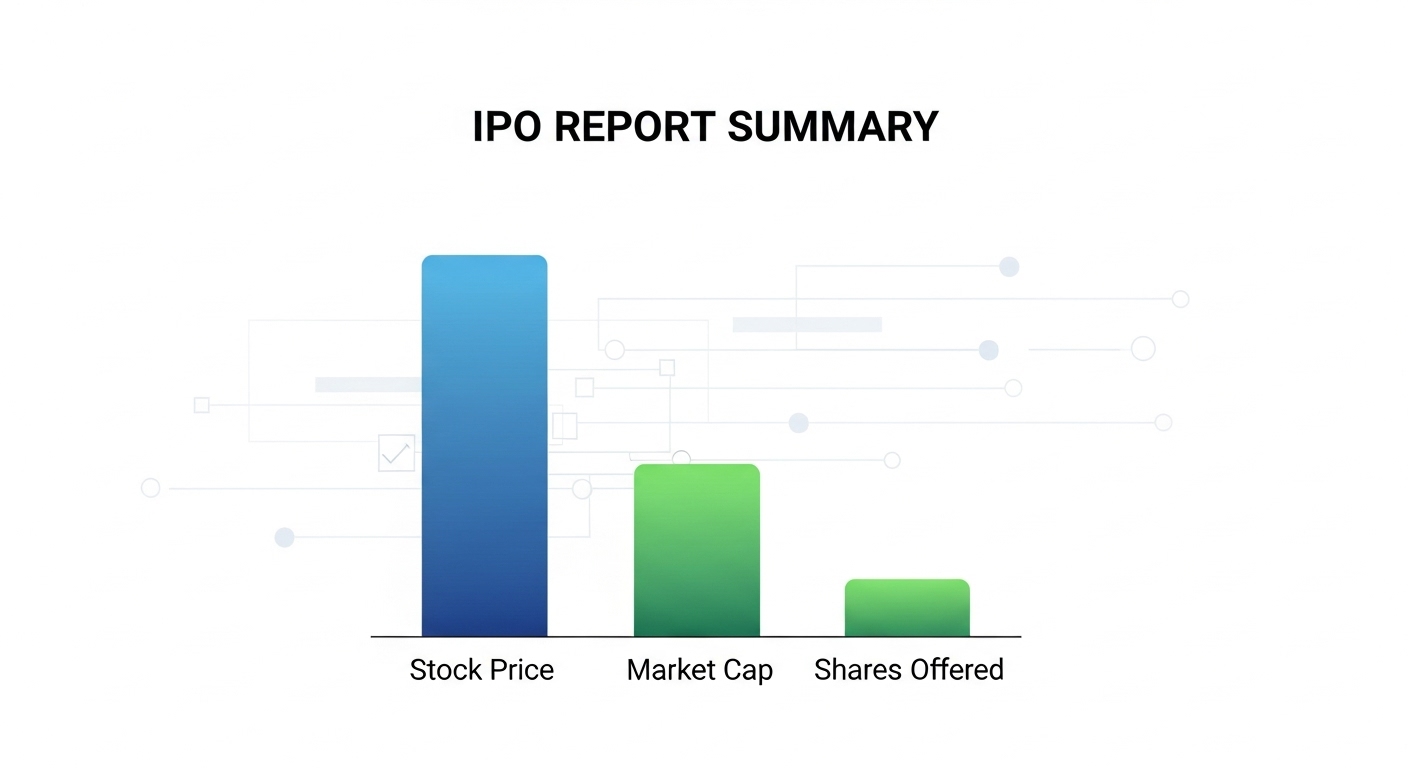 IPO REPORT SUMMARY

Stock Price
Market Cap
Shares Offered